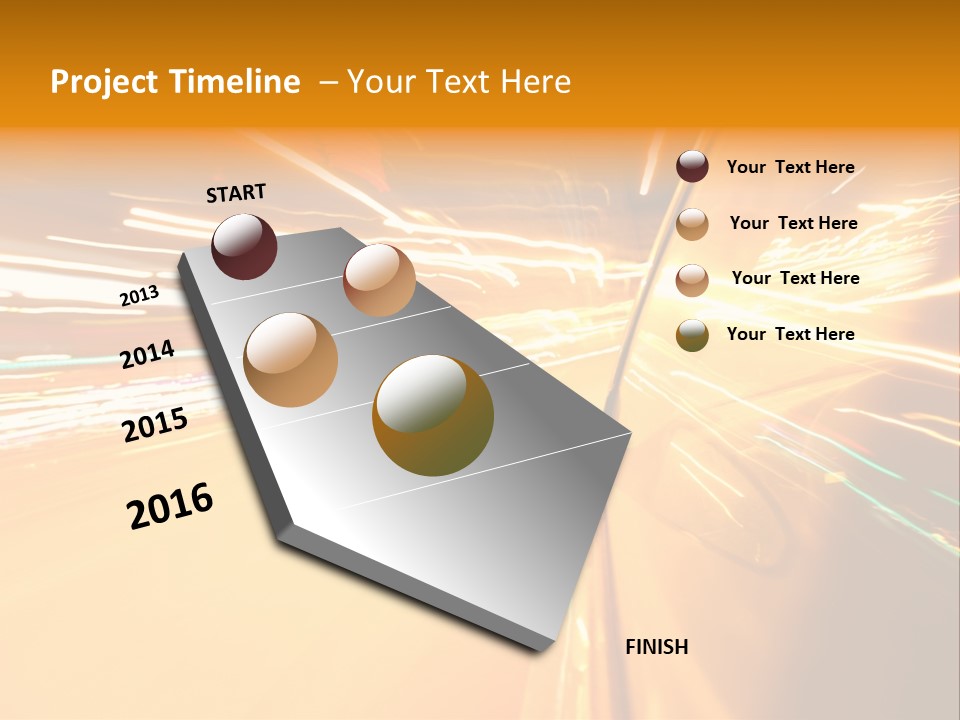 Project Timeline – Your Text Here

START

2013

2014

2015

2016

FINISH

Your Text Here

Your Text Here

Your Text Here

Your Text Here